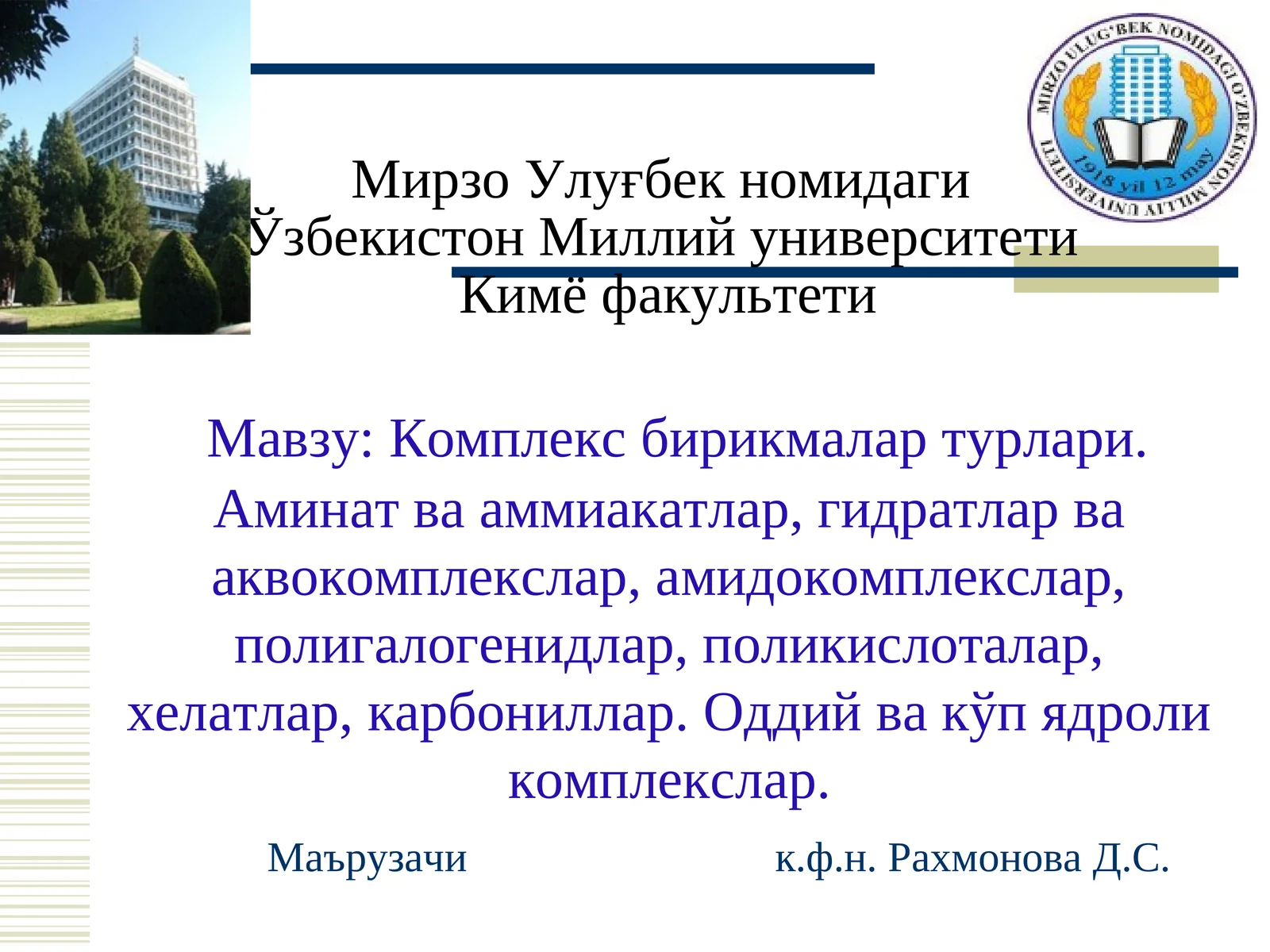 MIRZO ULUG'BEK NOMIDAGI O'ZBEKISTON MILLIY UNIVERSITETI
1918 yil 12 may

Мирзо Улуғбек номидаги Ўзбекистон Миллий университети Кимё факультети

Мавзу: Комплекс бирикмалар турлари. Аминат ва аммиакатлар, гидратлар ва аквокомплекслар, амидокомплекслар, полигалогенидлар, поликислоталар, хелатлар, карбониллар. Оддий ва кўп ядроли комплекслар.

Маърузачи к.ф.н. Рахмонова Д.С.